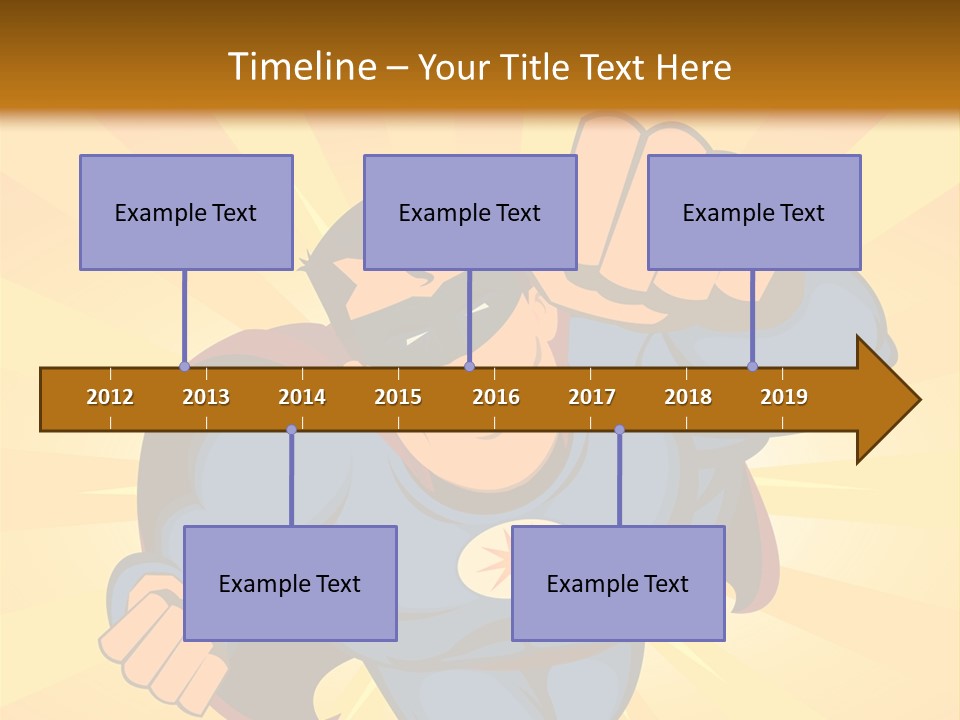 Timeline – Your Title Text Here

Example Text

Example Text

Example Text

2012 2013 2014 2015 2016 2017 2018 2019

Example Text

Example Text